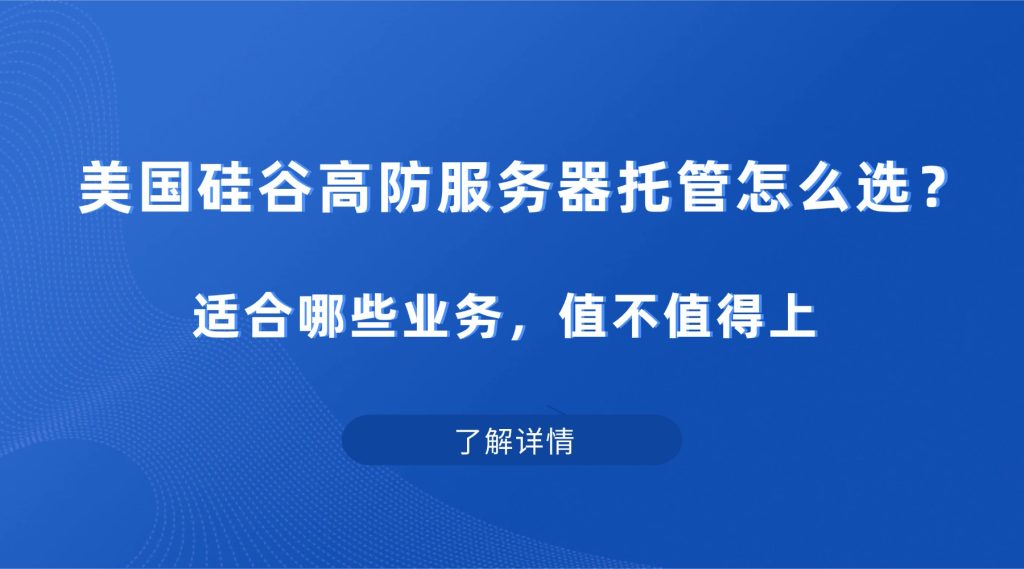 美国硅谷高防服务器托管怎么选？

适合哪些业务，值不值得上

了解详情